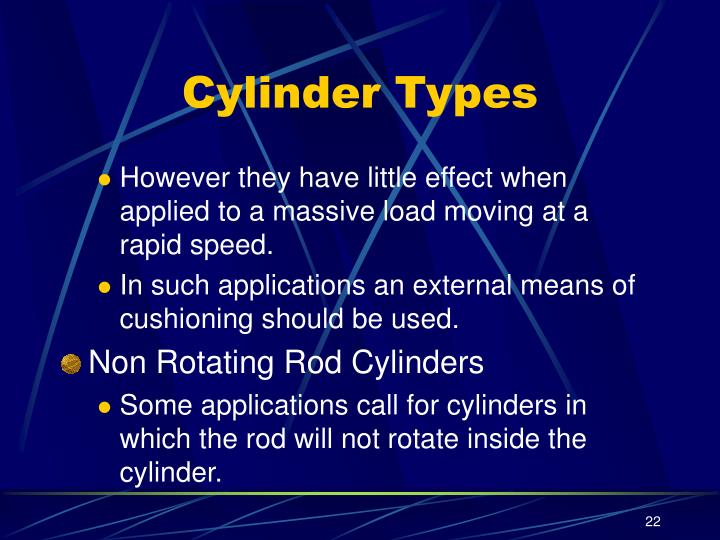 Cylinder Types

However they have little effect when applied to a massive load moving at a rapid speed.

In such applications an external means of cushioning should be used.

Non Rotating Rod Cylinders

Some applications call for cylinders in which the rod will not rotate inside the cylinder.

22